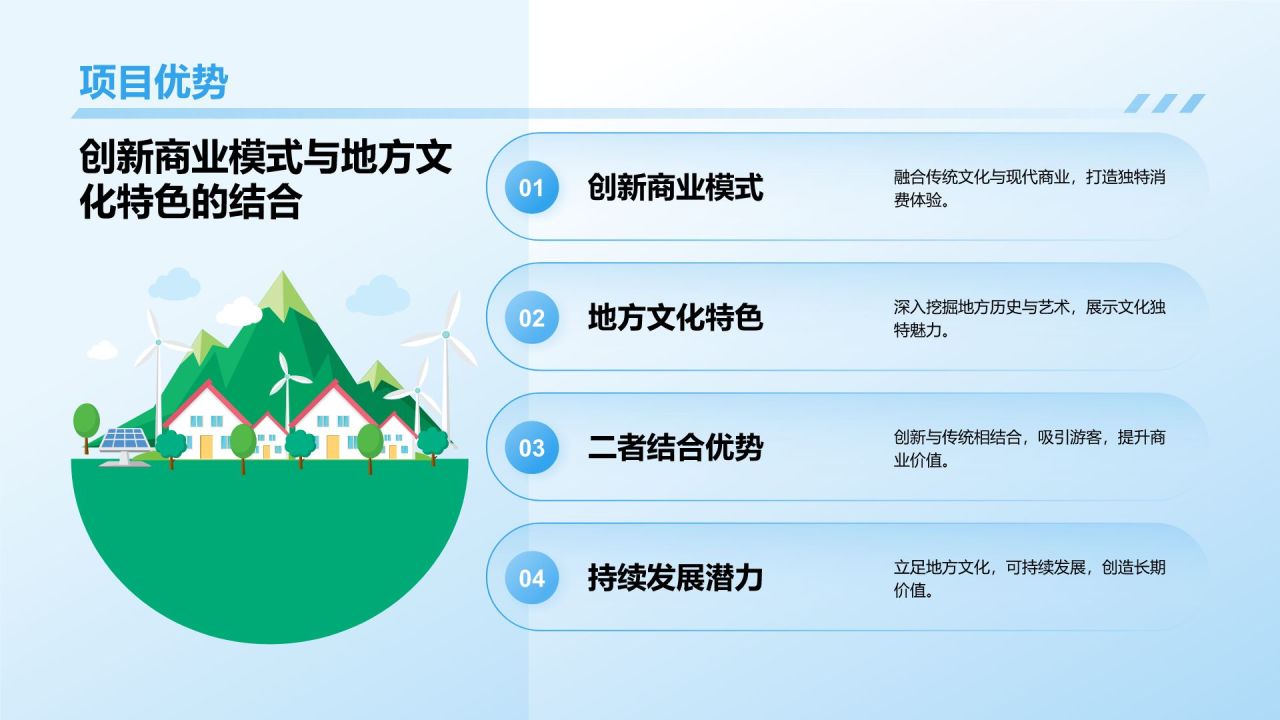 项目优势

创新商业模式与地方文化特色的结合

01 创新商业模式

融合传统文化与现代商业，打造独特消费体验。

02 地方文化特色

深入挖掘地方历史与艺术，展示文化独特魅力。

03 二者结合优势

创新与传统相结合，吸引游客，提升商业价值。

04 持续发展潜力

立足地方文化，可持续发展，创造长期价值。